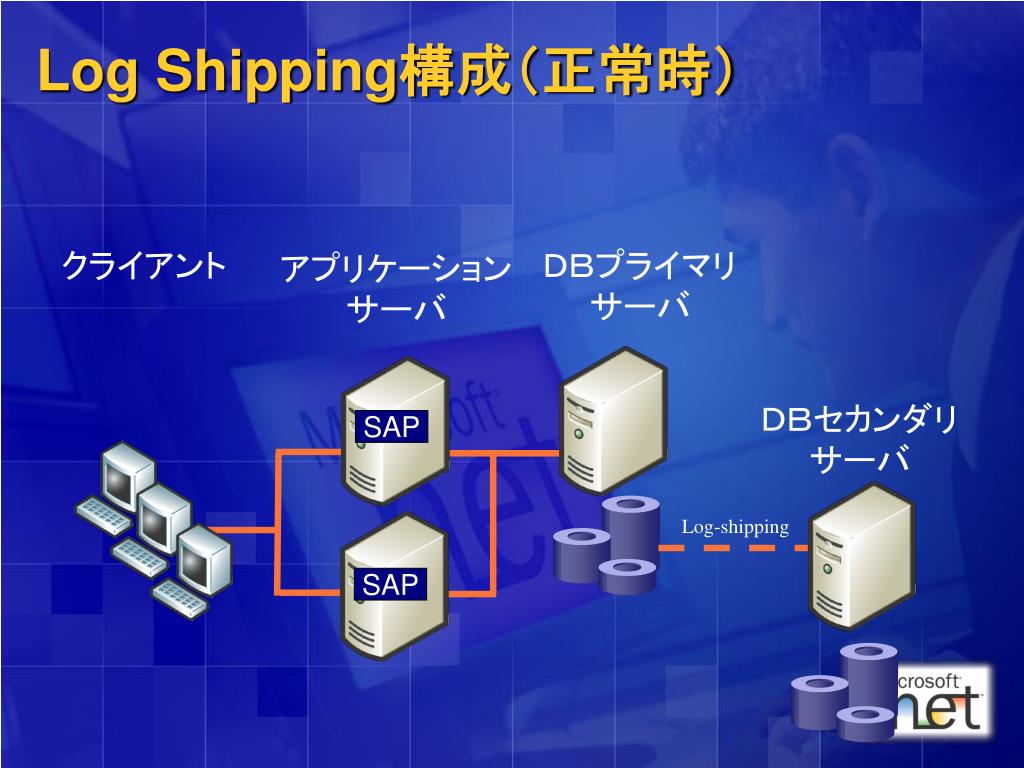 Log Shipping構成（正常時）

クライアント

アプリケーション
サーバ

DBプライマリ
サーバ

DBセカンダリ
サーバ

SAP

SAP

Log-shipping

crosoft
net